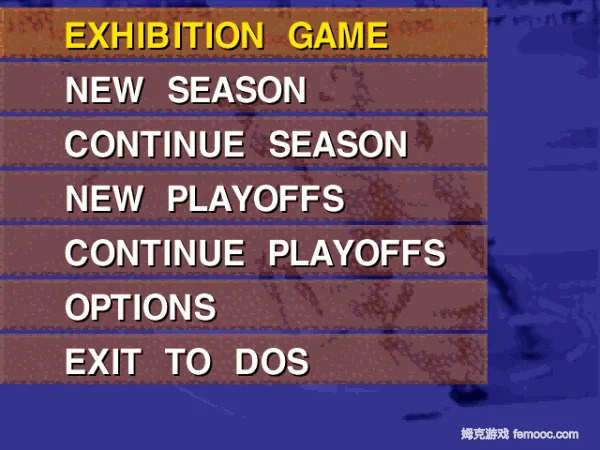 EXHIBITION GAME

NEW SEASON

CONTINUE SEASON

NEW PLAYOFFS

CONTINUE PLAYOFFS

OPTIONS

EXIT TO DOS

姆克游戏 femooc.com